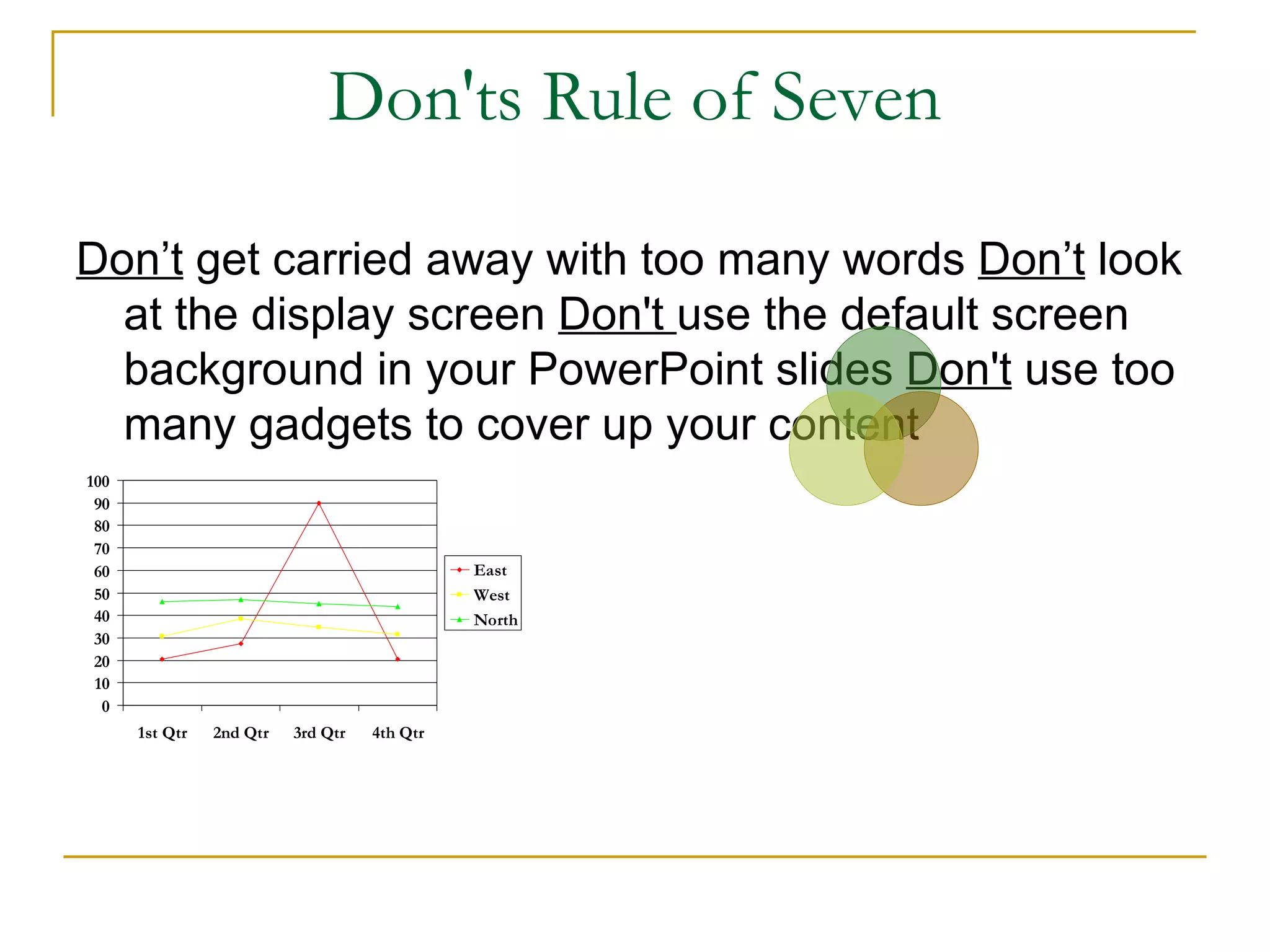 Don'ts Rule of Seven

Don’t get carried away with too many words Don’t look at the display screen Don't use the default screen background in your PowerPoint slides Don't use too many gadgets to cover up your content

100
90
80
70
60
50
40
30
20
10
0

1st Qtr 2nd Qtr 3rd Qtr 4th Qtr

East
West
North